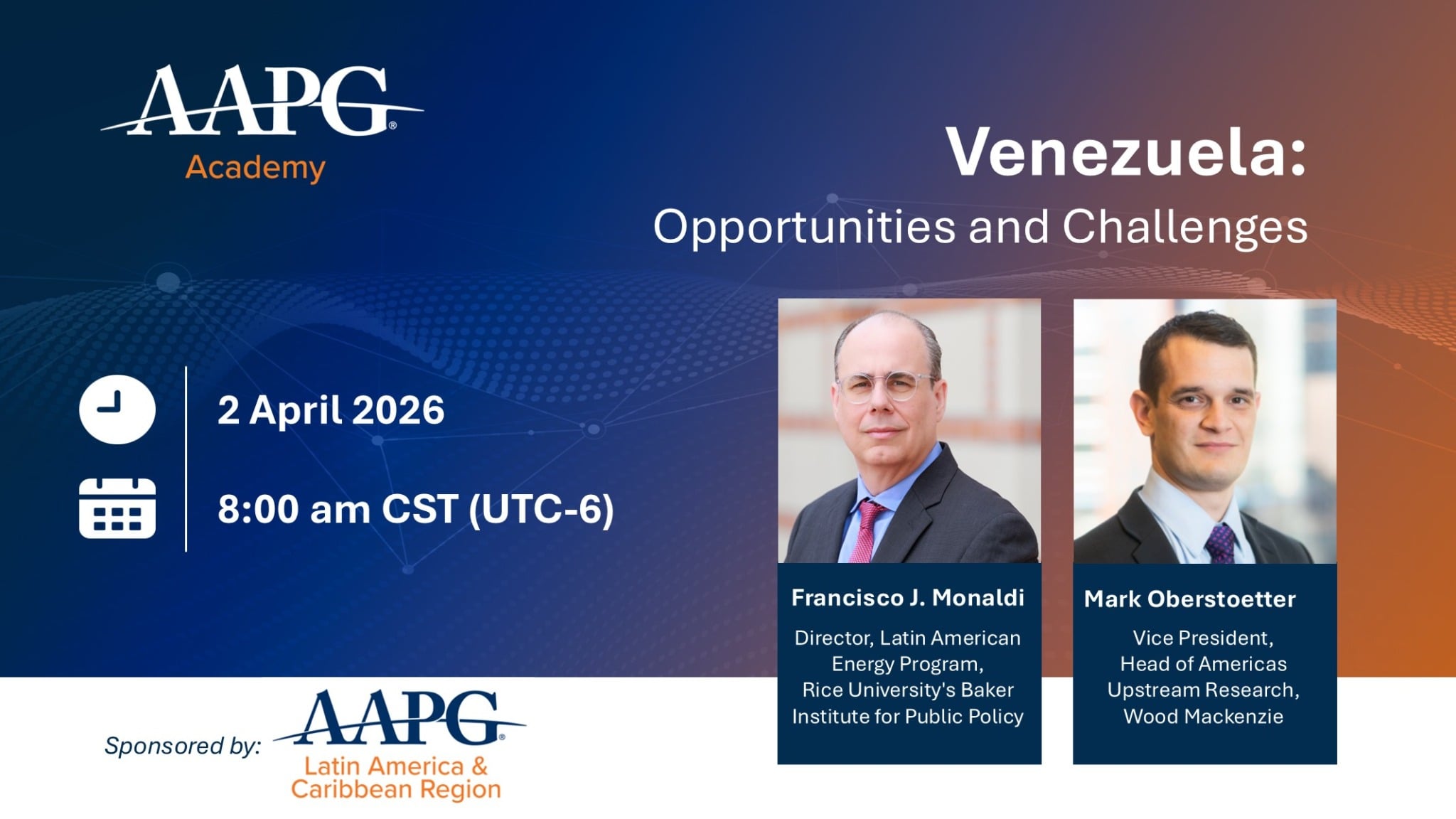 AAPG®
Academy

Venezuela:
Opportunities and Challenges

2 April 2026

8:00 am CST (UTC-6)

Francisco J. Monaldi
Director, Latin American Energy Program, Rice University's Baker Institute for Public Policy

Mark Oberstoetter
Vice President, Head of Americas Upstream Research, Wood Mackenzie

Sponsored by: AAPG®
Latin America & Caribbean Region